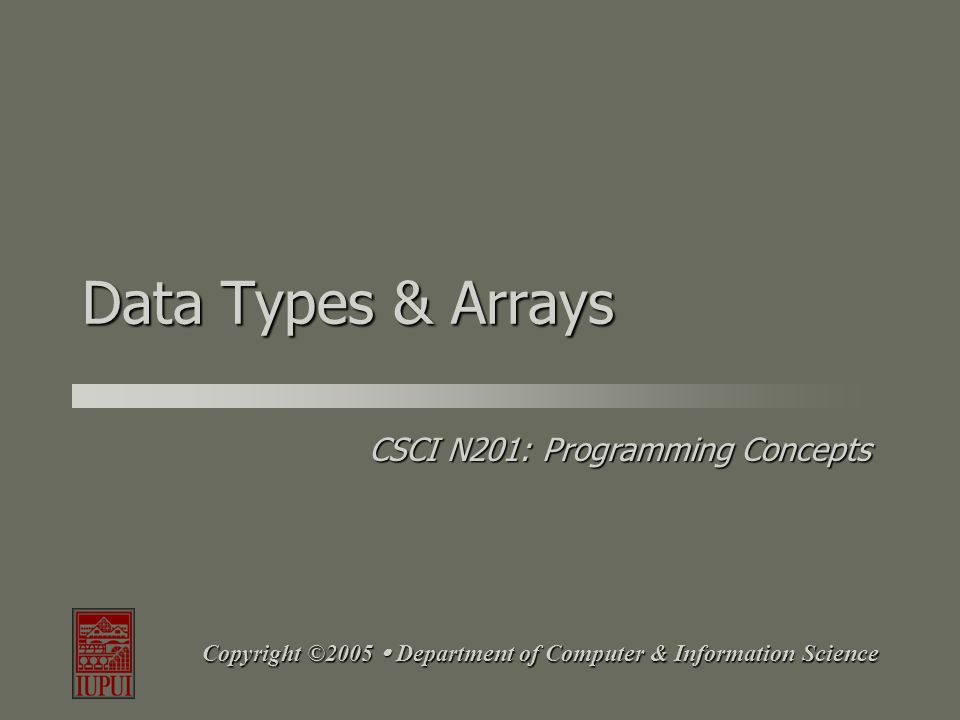 Data Types & Arrays

CSCI N201: Programming Concepts

IUPUI

Copyright ©2005 • Department of Computer & Information Science